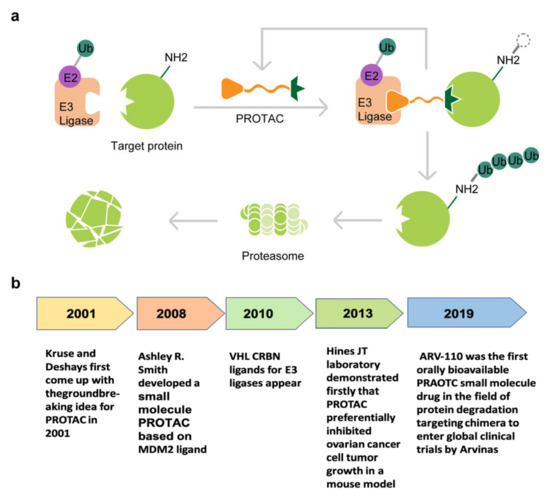 a

Ub
E2
E3 Ligase
NH2
Target protein

PROTAC

Ub
E2
E3 Ligase
NH2

NH2
Ub Ub Ub Ub

Proteasome

b

2001
2008
2010
2013
2019

Kruse and Deshays first come up with thegroundbreaking idea for PROTAC in 2001

Ashley R. Smith developed a small molecule PROTAC based on MDM2 ligand

VHL CRBN ligands for E3 ligases appear

Hines JT laboratory demonstrated firstly that PROTAC preferentially inhibited ovarian cancer cell tumor growth in a mouse model

ARV-110 was the first orally bioavailable PRAOTC small molecule drug in the field of protein degradation targeting chimera to enter global clinical trials by Arvinas